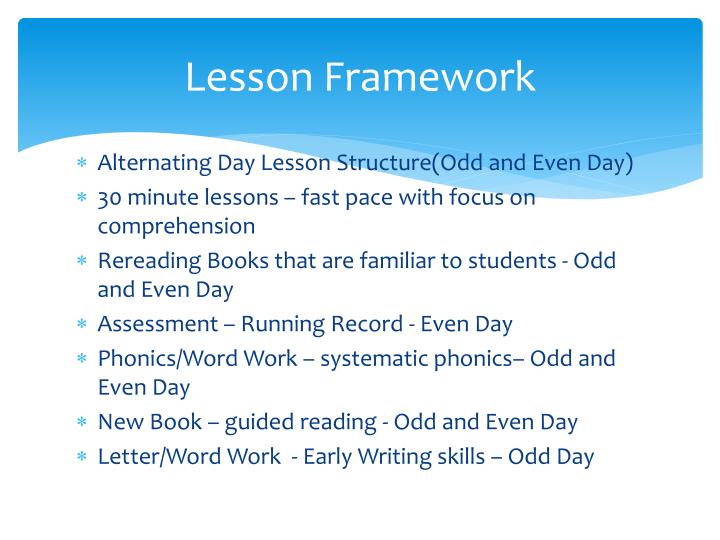 Lesson Framework

* Alternating Day Lesson Structure(Odd and Even Day)
* 30 minute lessons – fast pace with focus on comprehension
* Rereading Books that are familiar to students - Odd and Even Day
* Assessment – Running Record - Even Day
* Phonics/Word Work – systematic phonics– Odd and Even Day
* New Book – guided reading - Odd and Even Day
* Letter/Word Work - Early Writing skills – Odd Day